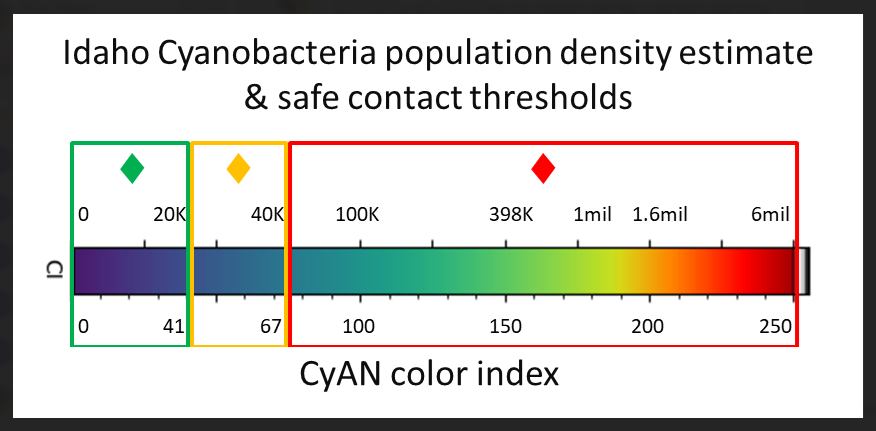 Idaho Cyanobacteria population density estimate & safe contact thresholds

0 20K 40K 100K 398K 1mil 1.6mil 6mil

CI

0 41 67 100 150 200 250

CyAN color index